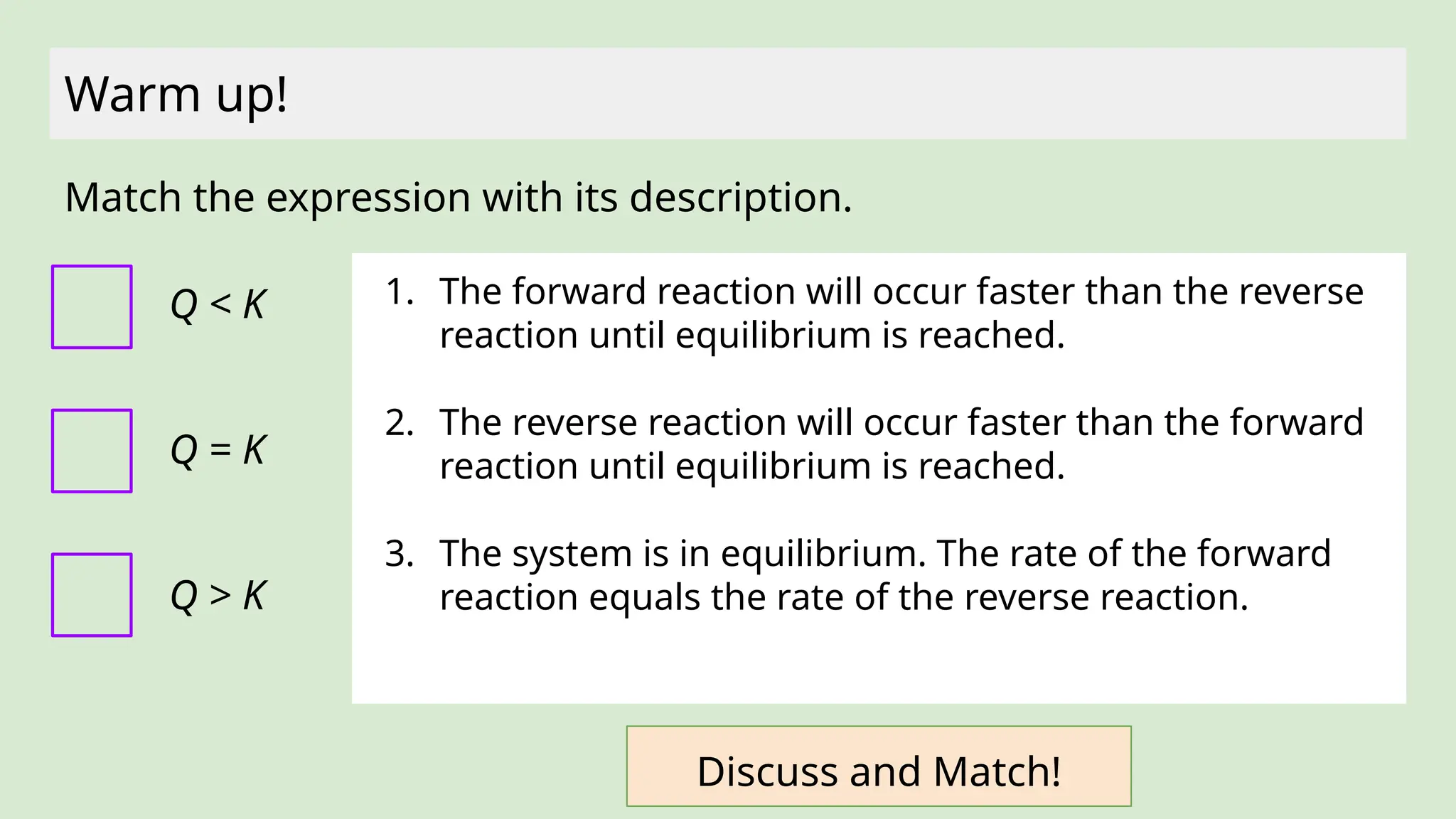 Warm up!

Match the expression with its description.

$Q < K$

$Q = K$

$Q > K$

1. The forward reaction will occur faster than the reverse reaction until equilibrium is reached.

2. The reverse reaction will occur faster than the forward reaction until equilibrium is reached.

3. The system is in equilibrium. The rate of the forward reaction equals the rate of the reverse reaction.

Discuss and Match!